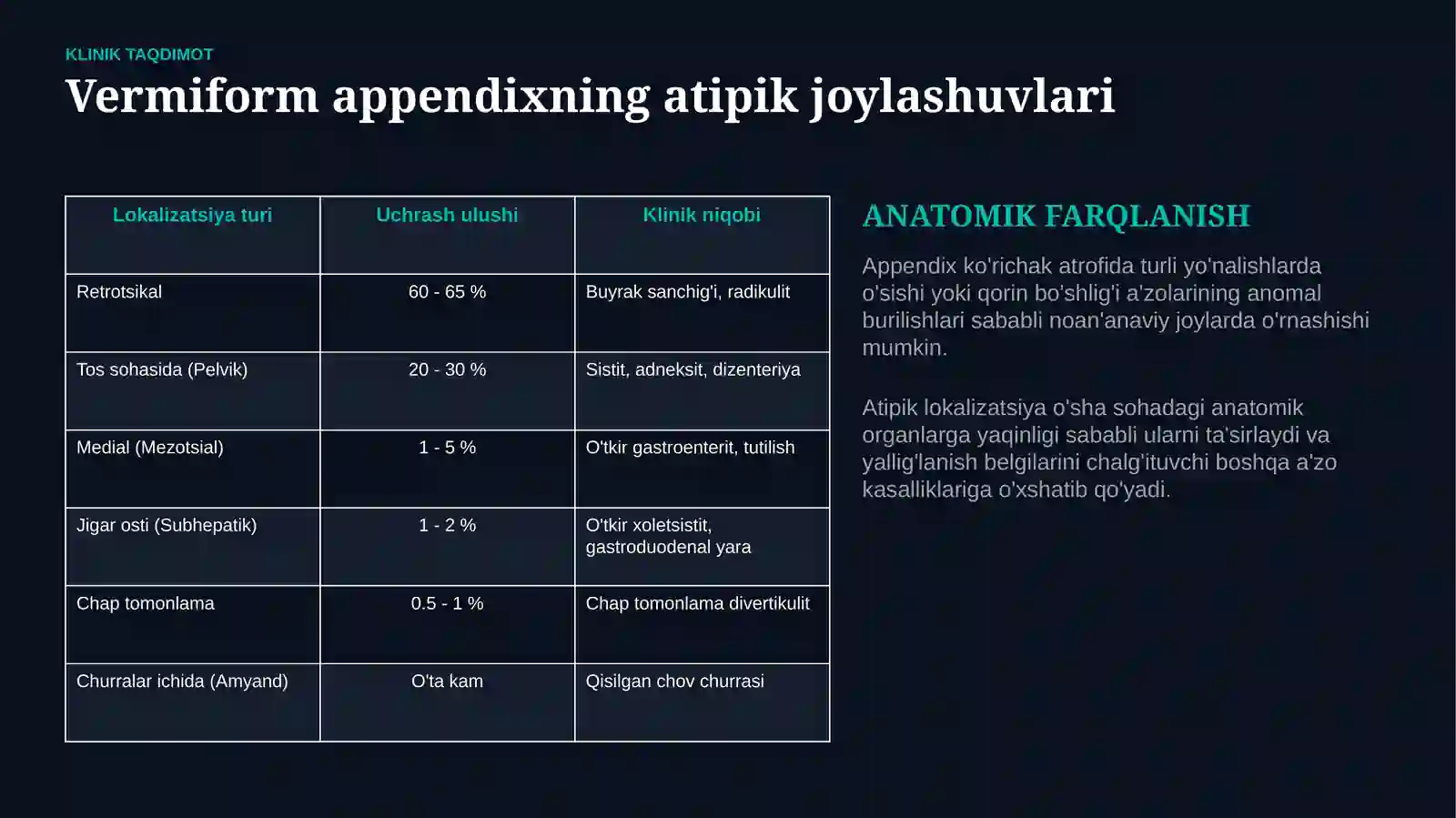 KLINIK TAQDIMOT

Vermiform appendixning atipik joylashuvlari

| Lokalizatsiya turi | Uchrash ulushi | Klinik niqobi |
|---|---|---|
| Retrotsikal | 60 - 65 % | Buyrak sanchig'i, radikulit |
| Tos sohasida (Pelvik) | 20 - 30 % | Sistit, adneksit, dizenteriya |
| Medial (Mezotsial) | 1 - 5 % | O'tkir gastroenterit, tutilish |
| Jigar osti (Subhepatik) | 1 - 2 % | O'tkir xoletsistit, gastroduodenal yara |
| Chap tomonlama | 0.5 - 1 % | Chap tomonlama divertikulit |
| Churralar ichida (Amyand) | O'ta kam | Qisilgan chov churrasi |

ANATOMIK FARQLANISH

Appendix ko'richak atrofida turli yo'nalishlarda o'sishi yoki qorin bo'shlig'i a'zolarining anomal burilishlari sababli noan'anaviy joylarda o'rnashishi mumkin.

Atipik lokalizatsiya o'sha sohadagi anatomik organlarga yaqinligi sababli ularni ta'sirlaydi va yallig'lanish belgilarini chalg'ituvchi boshqa a'zo kasalliklariga o'xshatib qo'yadi.